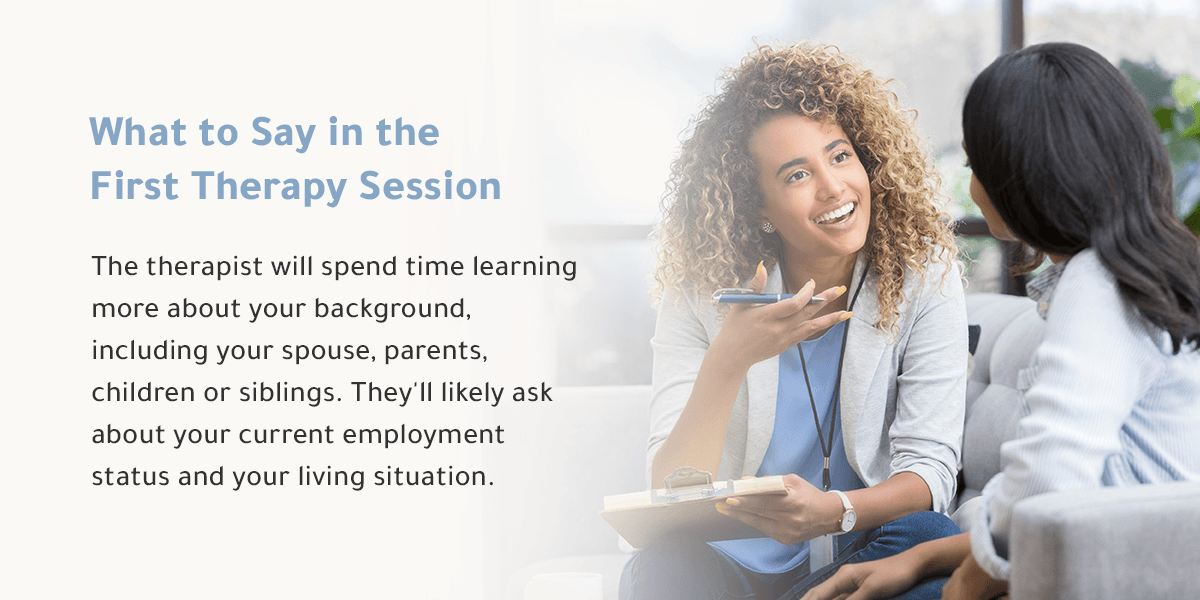 What to Say in the First Therapy Session

The therapist will spend time learning more about your background, including your spouse, parents, children or siblings. They'll likely ask about your current employment status and your living situation.